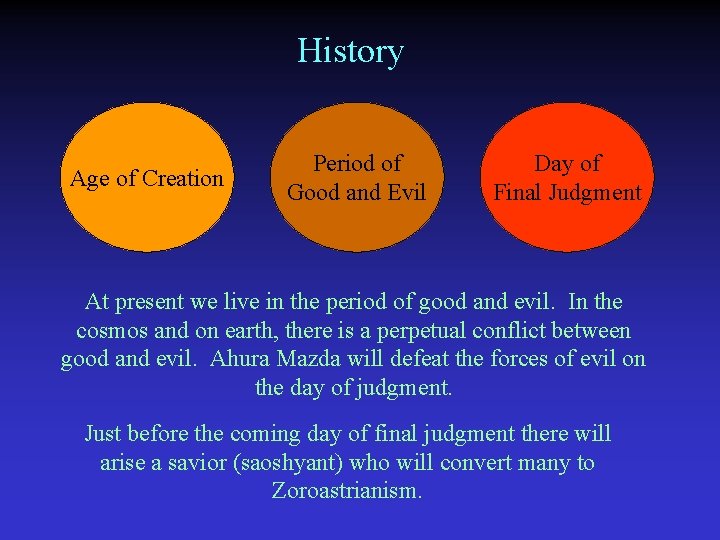 History

Age of Creation

Period of Good and Evil

Day of Final Judgment

At present we live in the period of good and evil. In the cosmos and on earth, there is a perpetual conflict between good and evil. Ahura Mazda will defeat the forces of evil on the day of judgment.

Just before the coming day of final judgment there will arise a savior (saoshyant) who will convert many to Zoroastrianism.